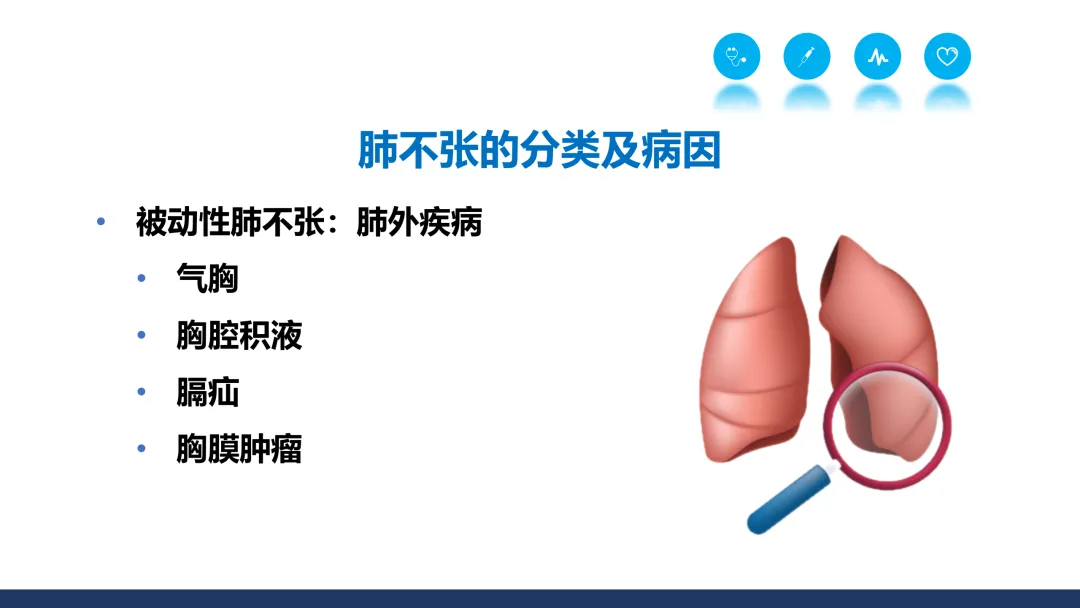 肺不张的分类及病因

• 被动性肺不张：肺外疾病
  • 气胸
  • 胸腔积液
  • 膈疝
  • 胸膜肿瘤